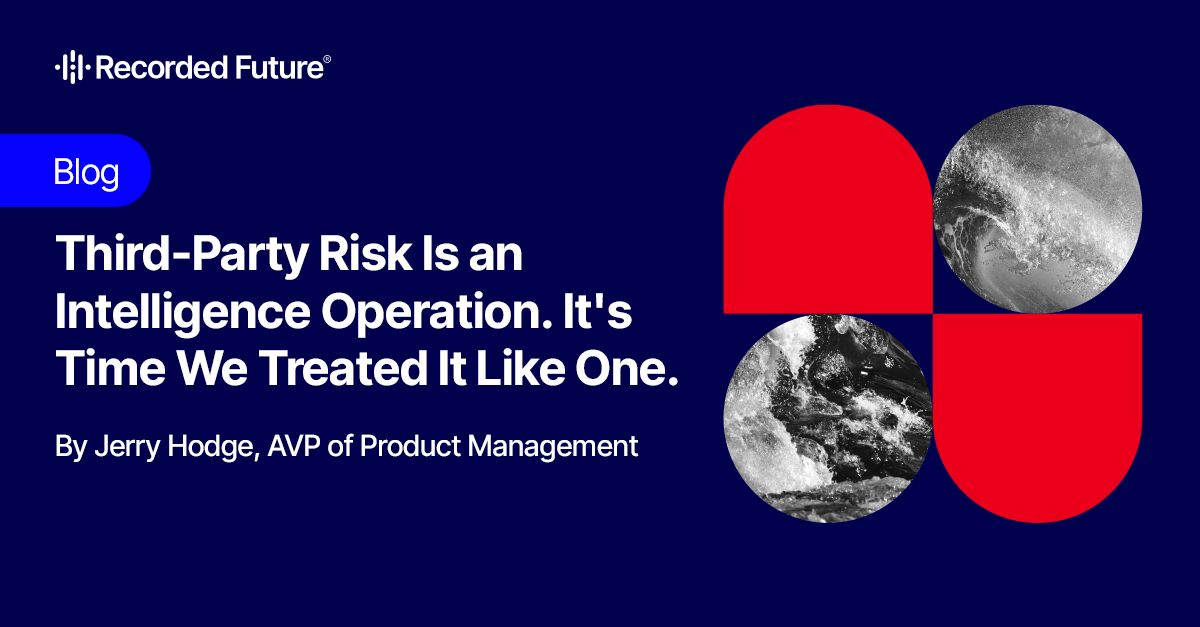 Recorded Future®

Blog

Third-Party Risk Is an Intelligence Operation. It's Time We Treated It Like One.

By Jerry Hodge, AVP of Product Management